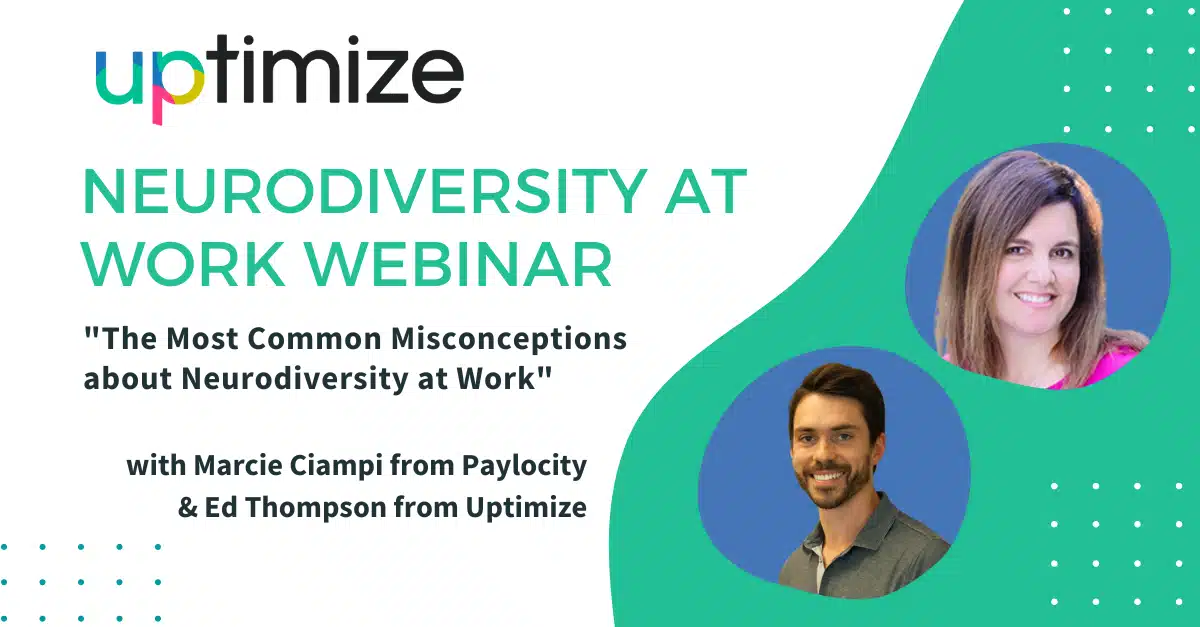 uptimize

NEURODIVERSITY AT WORK WEBINAR

"The Most Common Misconceptions about Neurodiversity at Work"

with Marcie Ciampi from Paylocity
& Ed Thompson from Uptimize